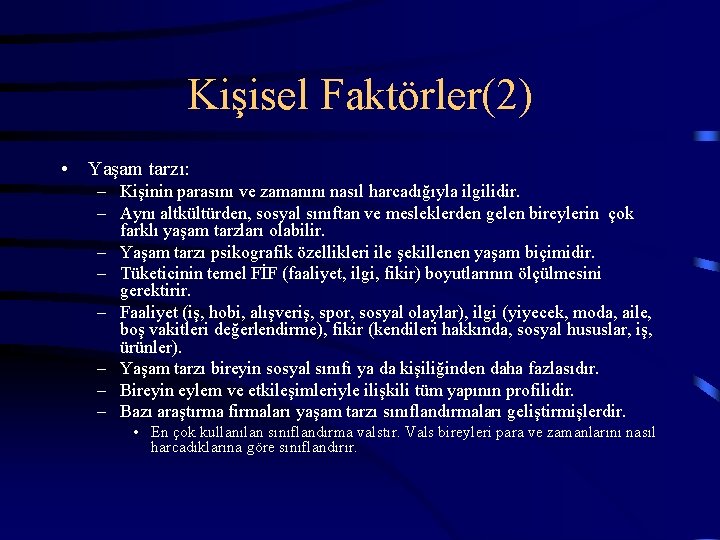 Kişisel Faktörler(2)

• Yaşam tarzı:
– Kişinin parasını ve zamanını nasıl harcadığıyla ilgilidir.
– Aynı altkültürden, sosyal sınıftan ve mesleklerden gelen bireylerin çok farklı yaşam tarzları olabilir.
– Yaşam tarzı psikografik özellikleri ile şekillenen yaşam biçimidir.
– Tüketicinin temel FİF (faaliyet, ilgi, fikir) boyutlarının ölçülmesini gerektirir.
– Faaliyet (iş, hobi, alışveriş, spor, sosyal olaylar), ilgi (yiyecek, moda, aile, boş vakitleri değerlendirme), fikir (kendileri hakkında, sosyal hususlar, iş, ürünler).
– Yaşam tarzı bireyin sosyal sınıfı ya da kişiliğinden daha fazlasıdır.
– Bireyin eylem ve etkileşimleriyle ilişkili tüm yapının profilidir.
– Bazı araştırma firmaları yaşam tarzı sınıflandırmaları geliştirmişlerdir.
• En çok kullanılan sınıflandırma valstır. Vals bireyleri para ve zamanlarını nasıl harcadıklarına göre sınıflandırır.